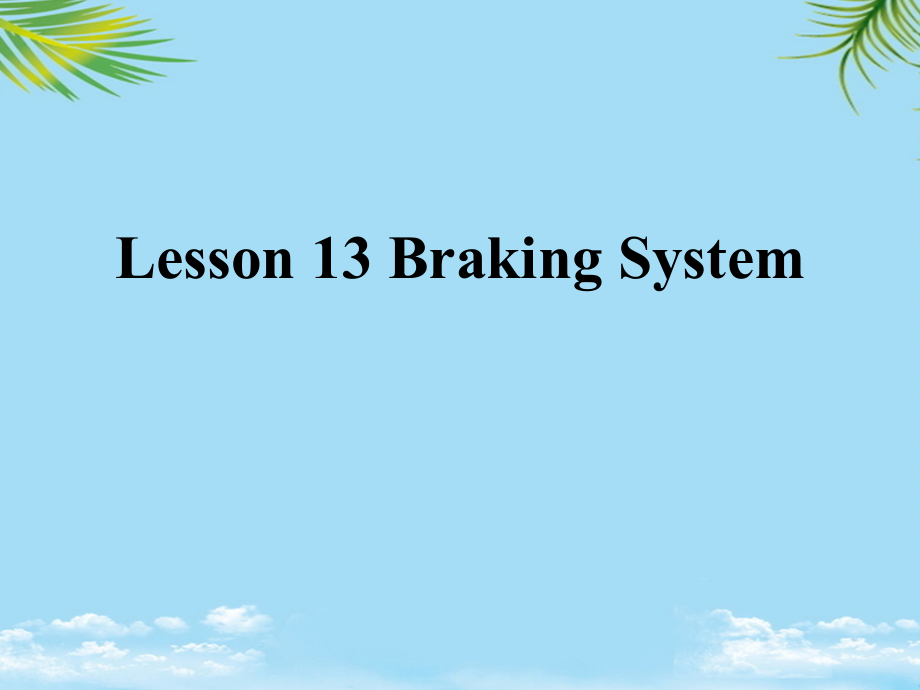 Lesson 13 Braking System